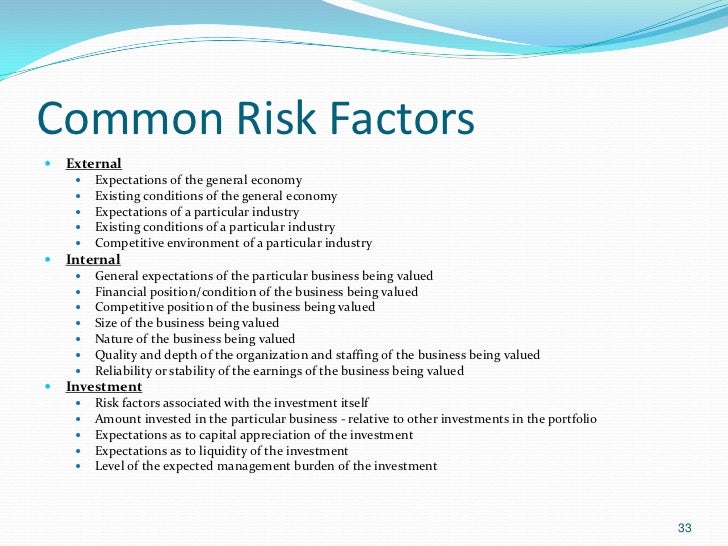 Common Risk Factors

- External
  - Expectations of the general economy
  - Existing conditions of the general economy
  - Expectations of a particular industry
  - Existing conditions of a particular industry
  - Competitive environment of a particular industry
- Internal
  - General expectations of the particular business being valued
  - Financial position/condition of the business being valued
  - Competitive position of the business being valued
  - Size of the business being valued
  - Nature of the business being valued
  - Quality and depth of the organization and staffing of the business being valued
  - Reliability or stability of the earnings of the business being valued
- Investment
  - Risk factors associated with the investment itself
  - Amount invested in the particular business - relative to other investments in the portfolio
  - Expectations as to capital appreciation of the investment
  - Expectations as to liquidity of the investment
  - Level of the expected management burden of the investment

33